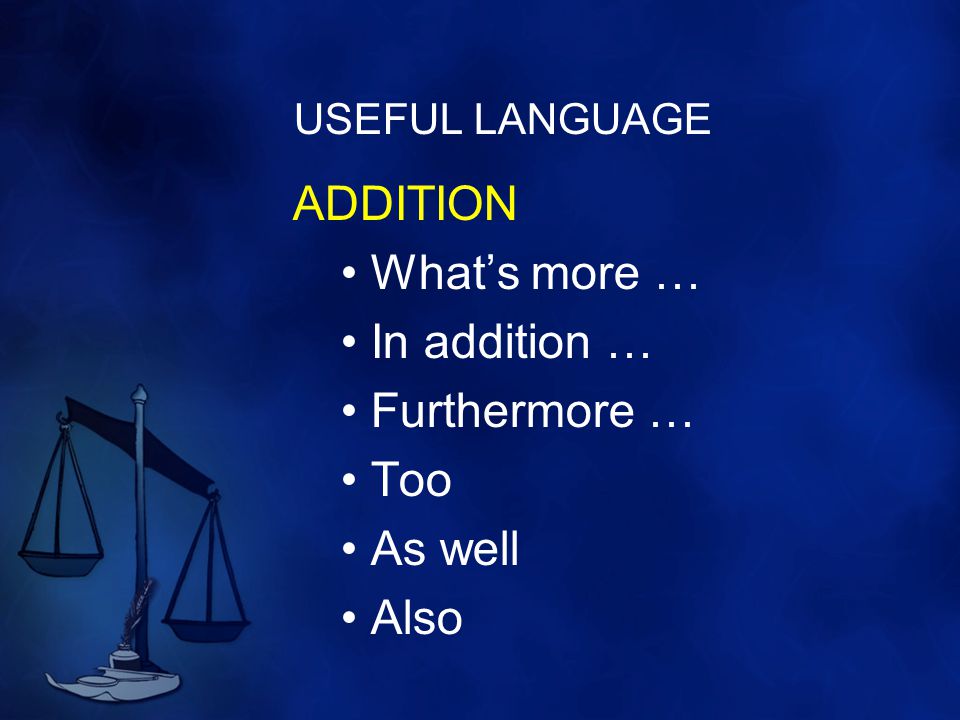 USEFUL LANGUAGE

ADDITION

• What’s more …
• In addition …
• Furthermore …
• Too
• As well
• Also